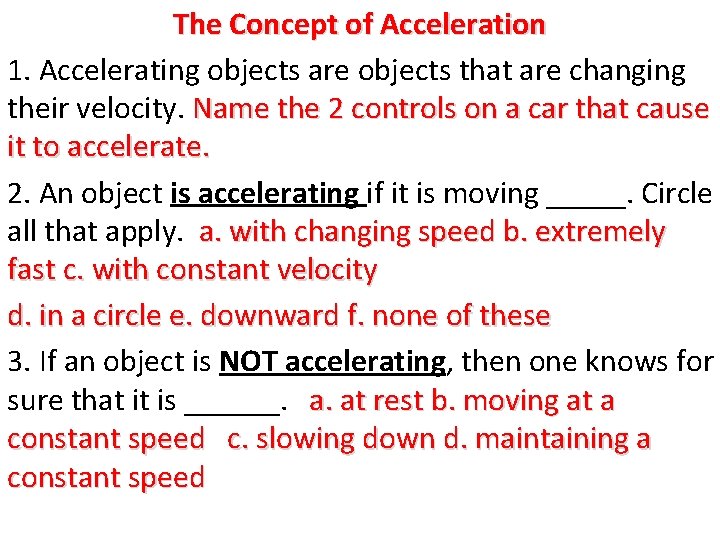 The Concept of Acceleration

1. Accelerating objects are objects that are changing their velocity. Name the 2 controls on a car that cause it to accelerate.

2. An object is accelerating if it is moving _____. Circle all that apply. a. with changing speed b. extremely fast c. with constant velocity

d. in a circle e. downward f. none of these

3. If an object is NOT accelerating, then one knows for sure that it is ______. a. at rest b. moving at a constant speed c. slowing down d. maintaining a constant speed